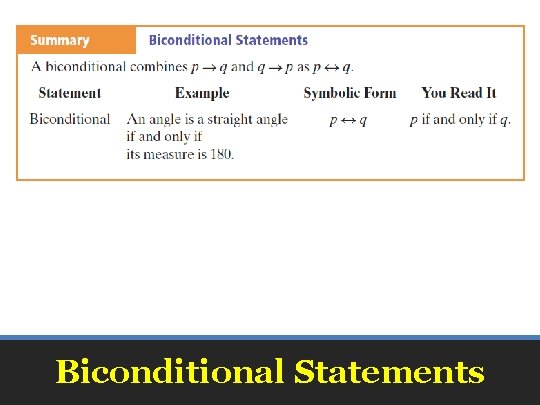 Summary Biconditional Statements

A biconditional combines $p \rightarrow q$ and $q \rightarrow p$ as $p \leftrightarrow q$.

| Statement | Example | Symbolic Form | You Read It |
|---|---|---|---|
| Biconditional | An angle is a straight angle if and only if its measure is 180. | $p \leftrightarrow q$ | $p$ if and only if $q$. |

Biconditional Statements